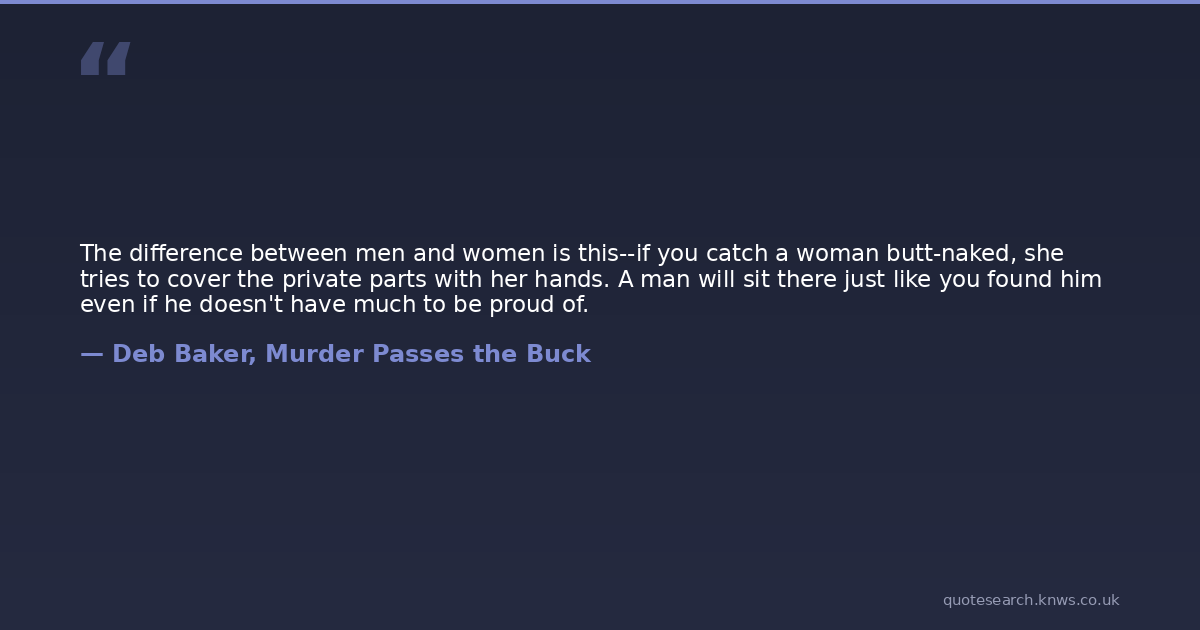 "

The difference between men and women is this--if you catch a woman butt-naked, she tries to cover the private parts with her hands. A man will sit there just like you found him even if he doesn't have much to be proud of.

— Deb Baker, Murder Passes the Buck

quotesearch.knws.co.uk